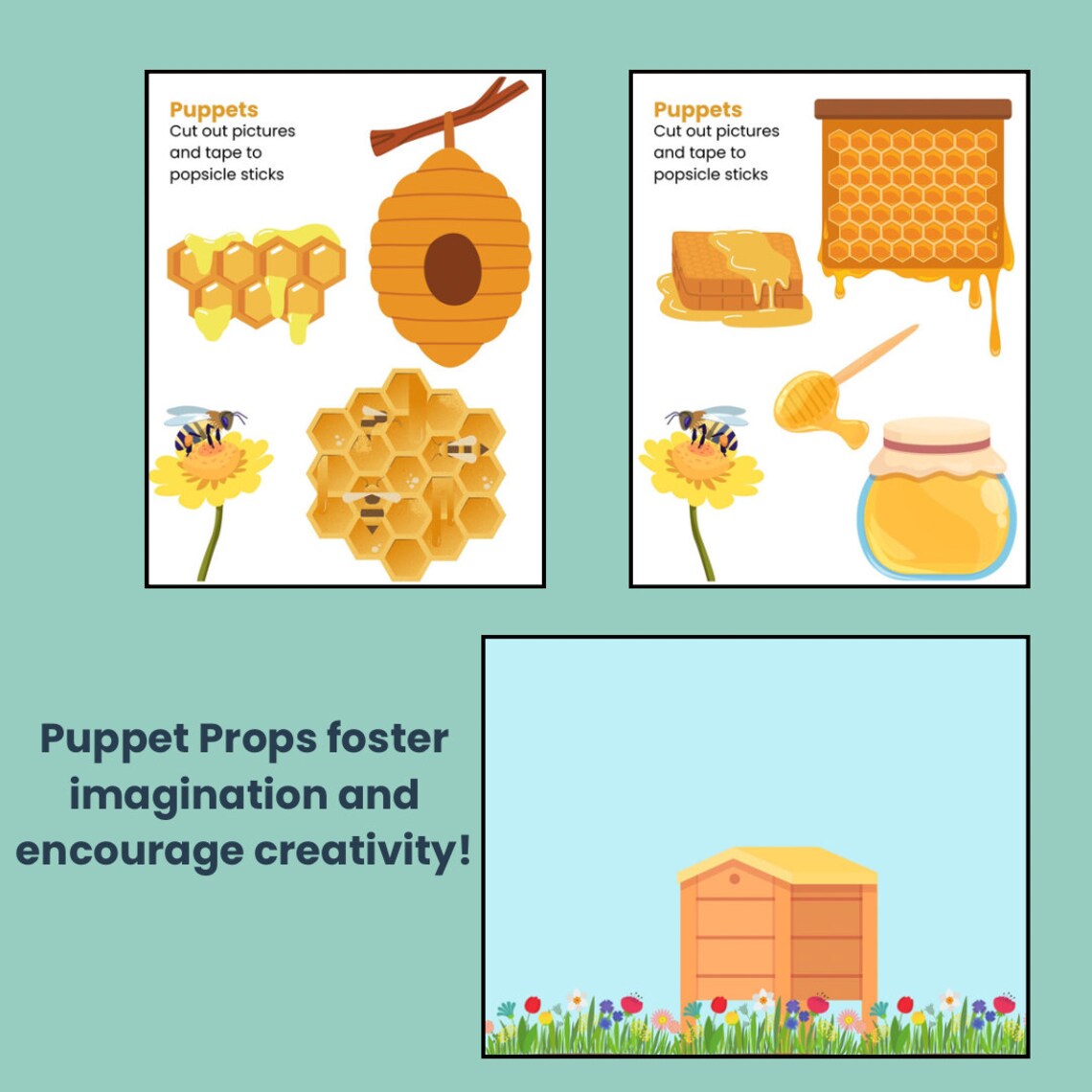 Puppets
Cut out pictures and tape to popsicle sticks

Puppets
Cut out pictures and tape to popsicle sticks

Puppet Props foster imagination and encourage creativity!